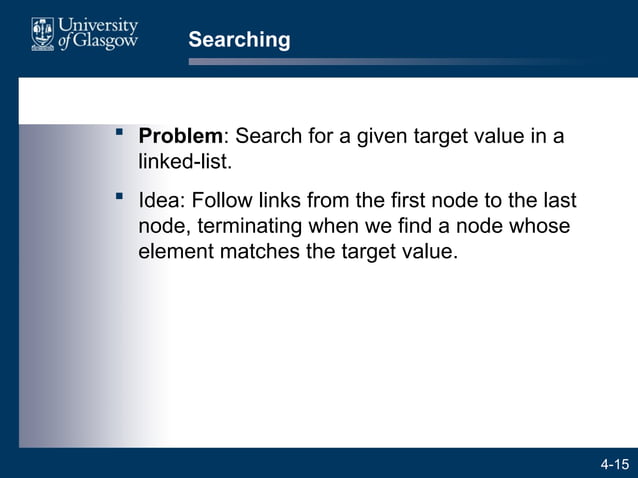 University of Glasgow

Searching

▪ Problem: Search for a given target value in a linked-list.

▪ Idea: Follow links from the first node to the last node, terminating when we find a node whose element matches the target value.

4-15